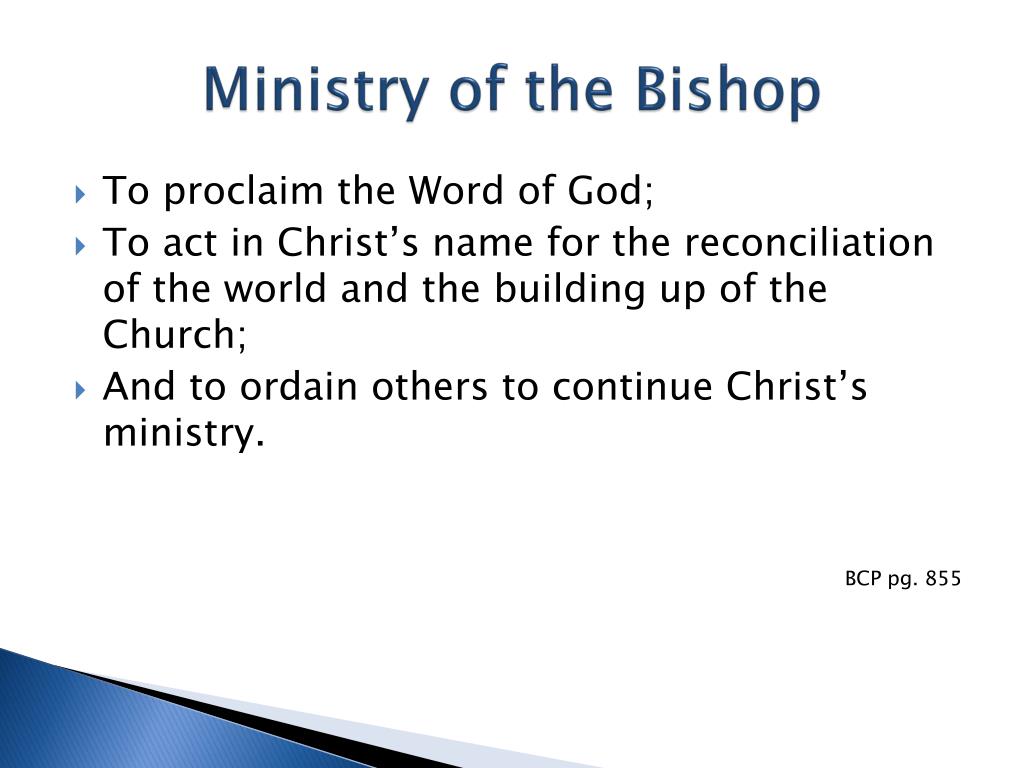 Ministry of the Bishop

To proclaim the Word of God;

To act in Christ’s name for the reconciliation of the world and the building up of the Church;

And to ordain others to continue Christ’s ministry.

BCP pg. 855